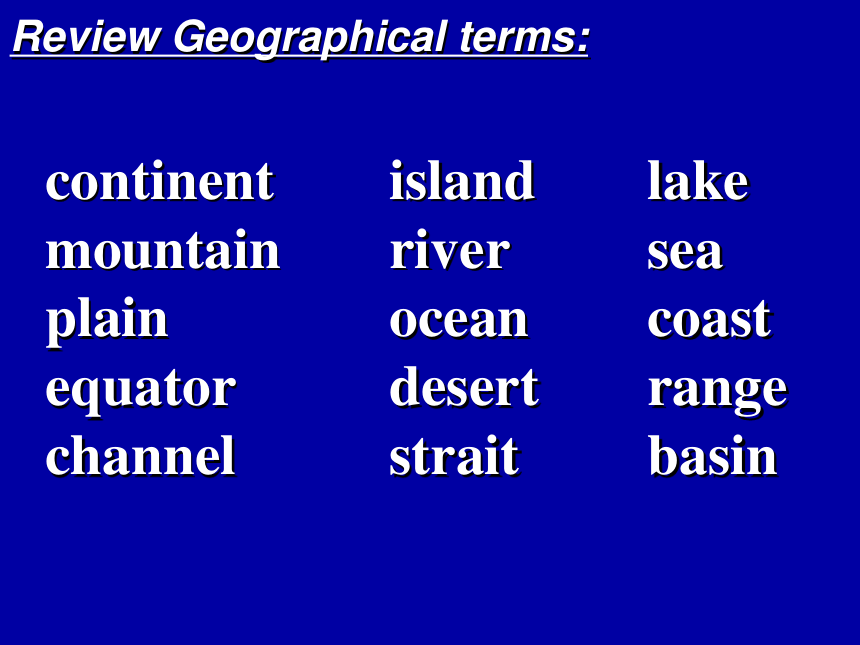 Review Geographical terms:

continent
mountain
plain
equator
channel

island
river
ocean
desert
strait

lake
sea
coast
range
basin